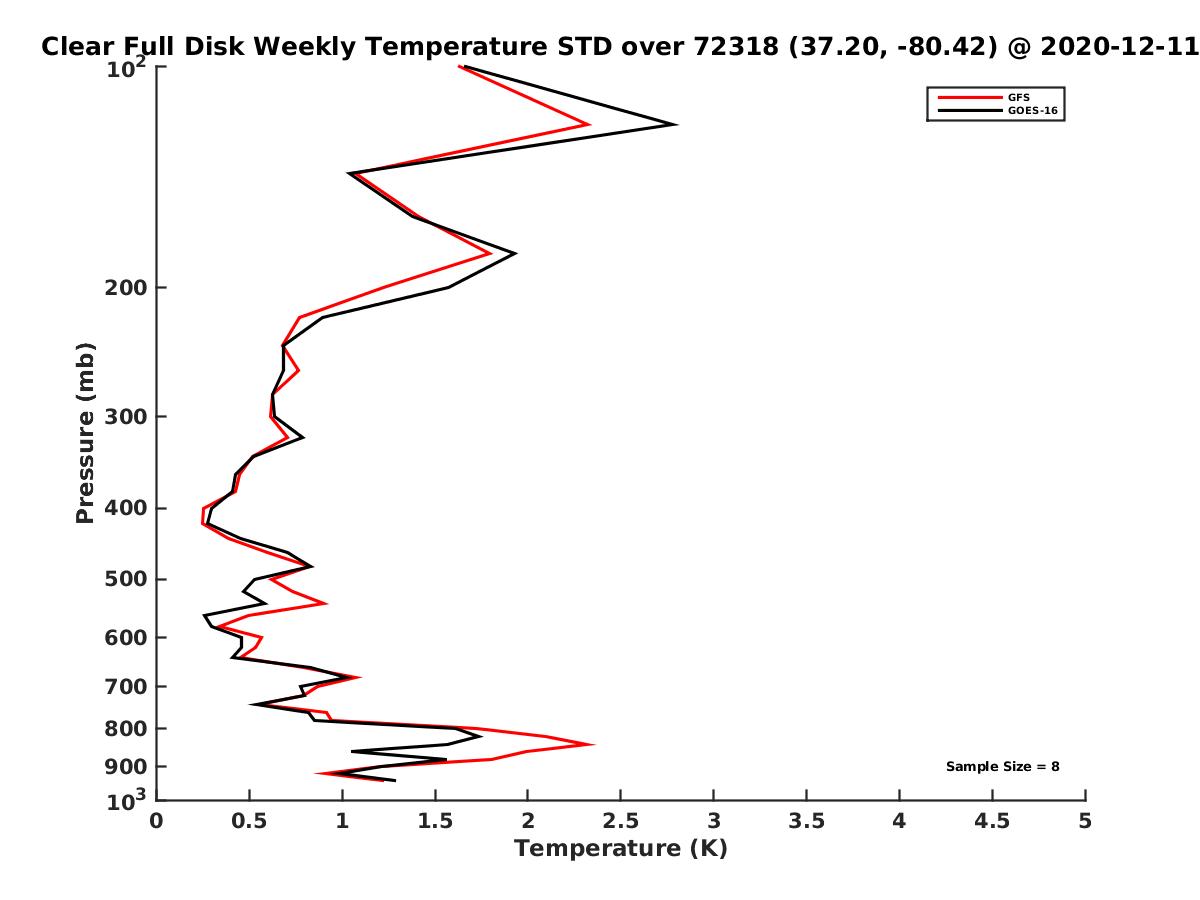 Clear Full Disk Weekly Temperature STD over 72318 (37.20, -80.42) @ 2020-12-11

GFS
GOES-16

Pressure (mb)

$10^2$
200
300
400
500
600
700
800
900
$10^3$

Sample Size = 8

0 0.5 1 1.5 2 2.5 3 3.5 4 4.5 5

Temperature (K)